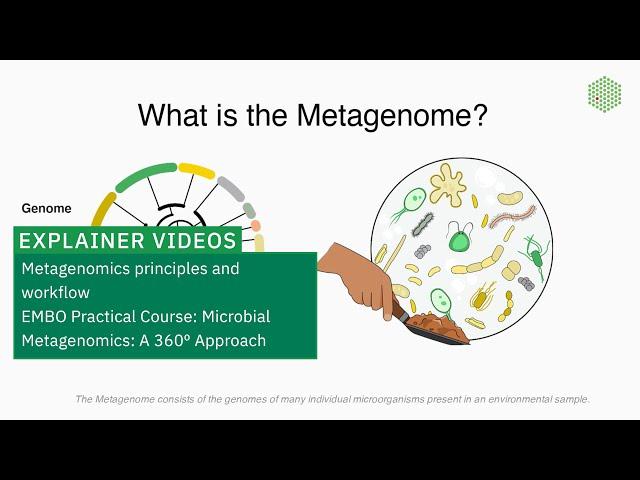 What is the Metagenome?

Genome

EXPLAINER VIDEOS

Metagenomics principles and workflow

EMBO Practical Course: Microbial Metagenomics: A 360º Approach

The Metagenome consists of the genomes of many individual microorganisms present in an environmental sample.